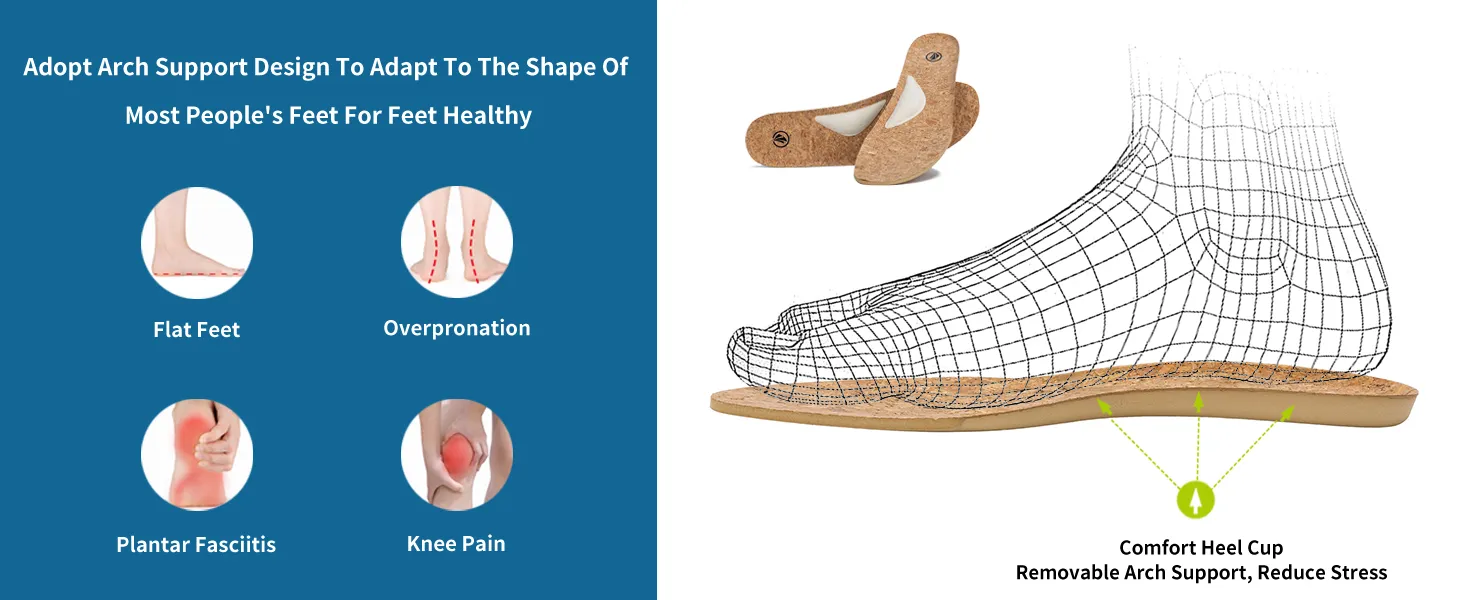 Adopt Arch Support Design To Adapt To The Shape Of Most People's Feet For Feet Healthy

Flat Feet

Overpronation

Plantar Fasciitis

Knee Pain

Comfort Heel Cup
Removable Arch Support, Reduce Stress